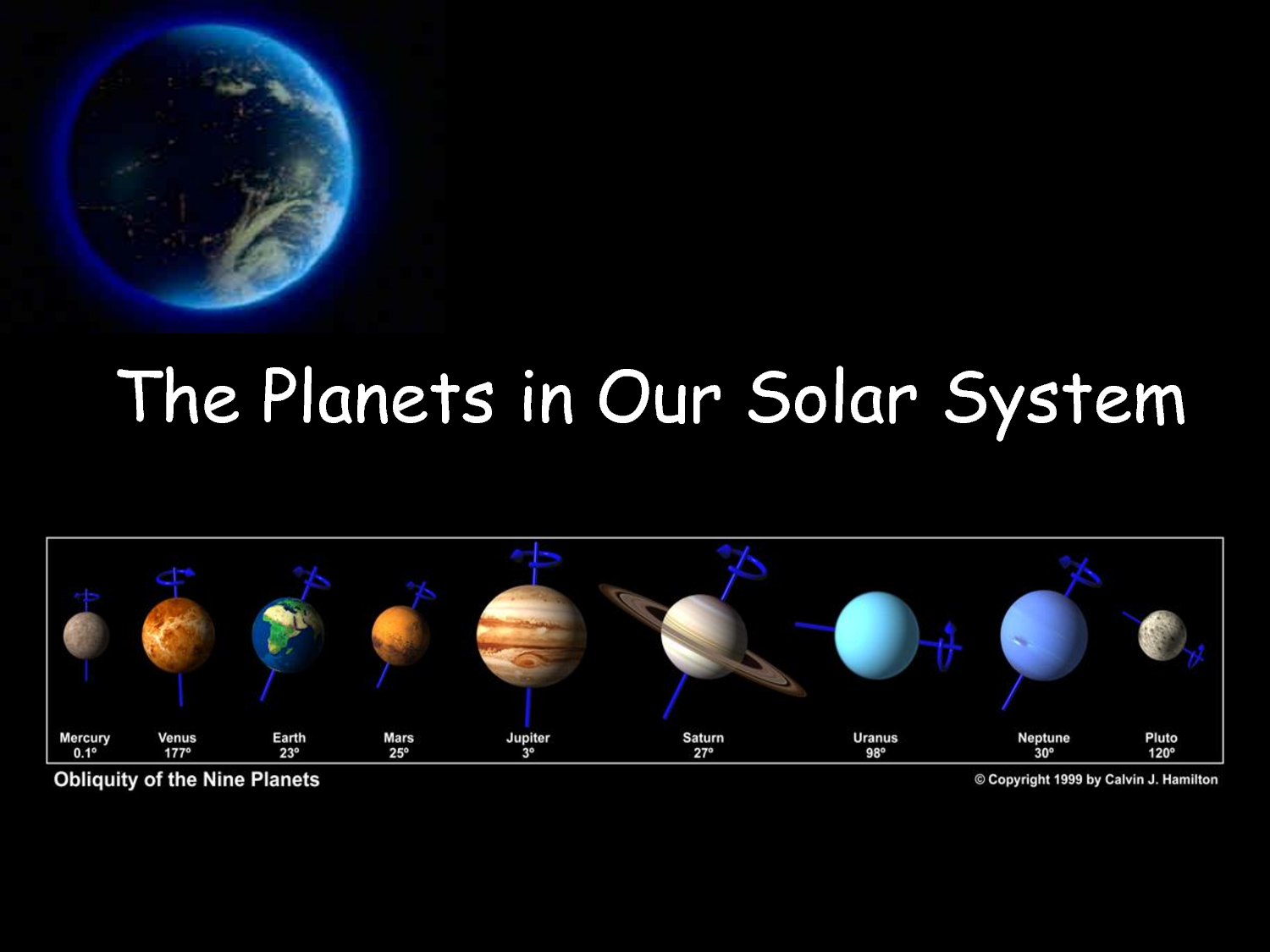 The Planets in Our Solar System

Mercury
0.1°

Venus
177°

Earth
23°

Mars
25°

Jupiter
3°

Saturn
27°

Uranus
98°

Neptune
30°

Pluto
120°

Obliquity of the Nine Planets

© Copyright 1999 by Calvin J. Hamilton